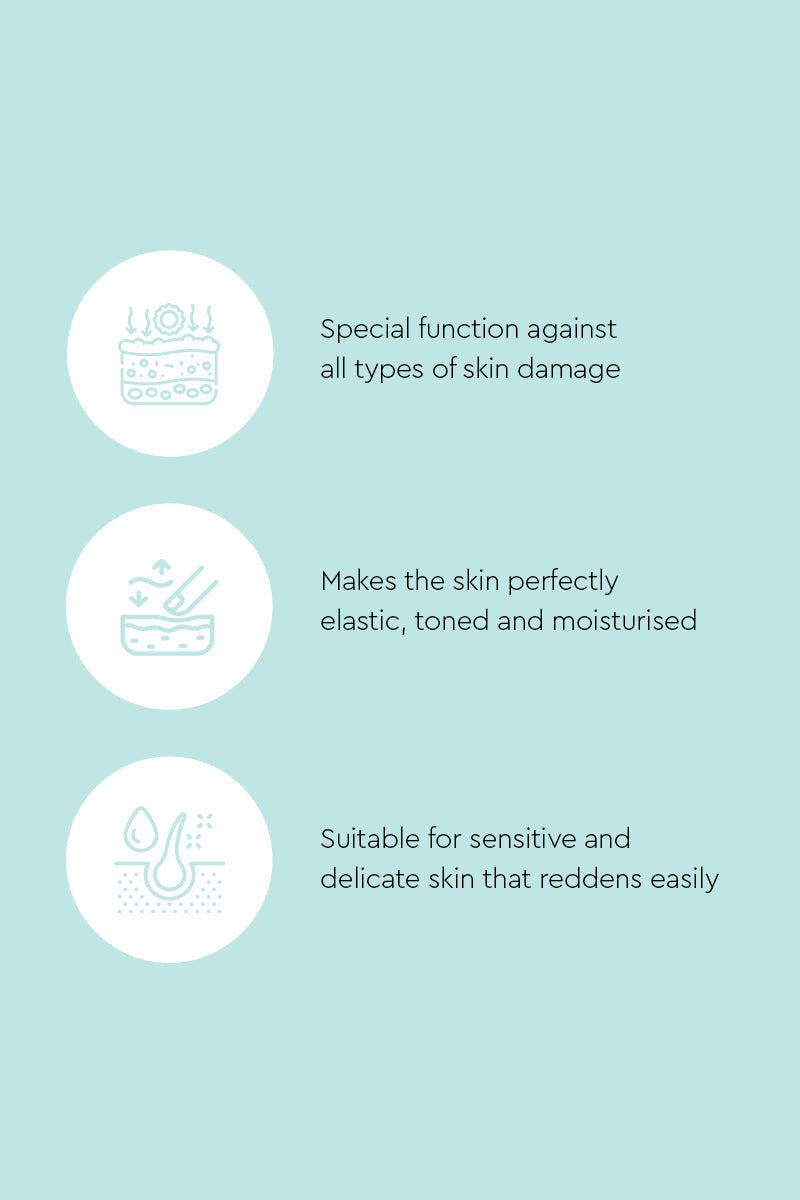 Special function against all types of skin damage

Makes the skin perfectly elastic, toned and moisturised

Suitable for sensitive and delicate skin that reddens easily